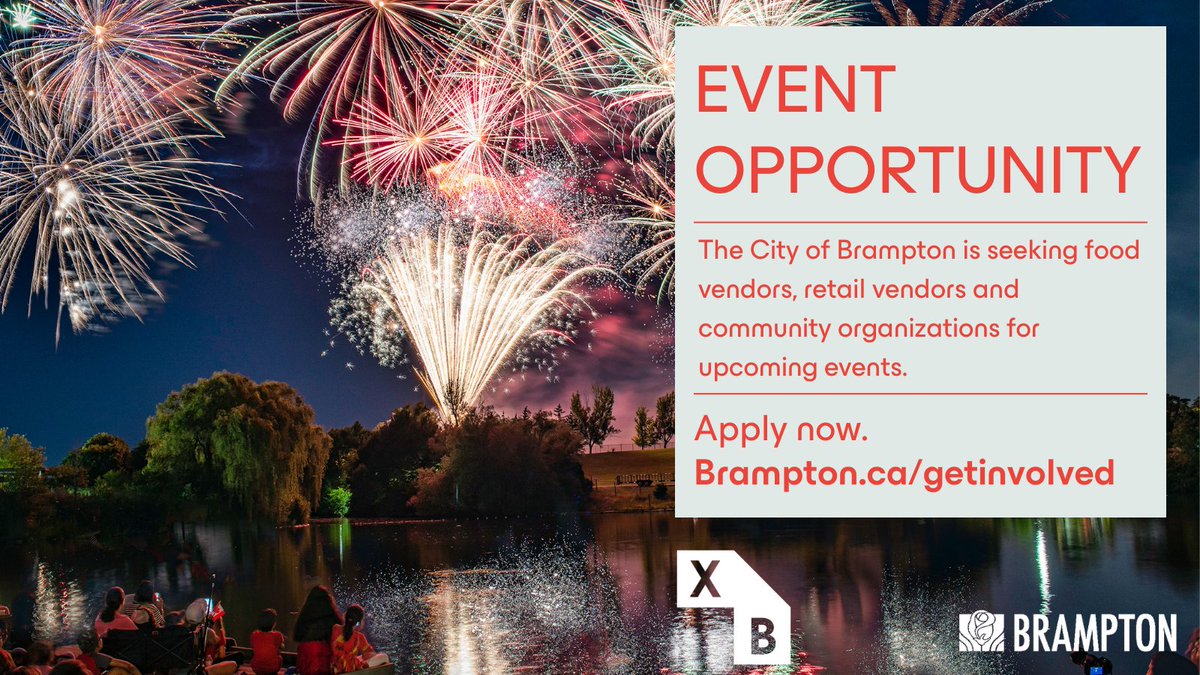 EVENT OPPORTUNITY

The City of Brampton is seeking food vendors, retail vendors and community organizations for upcoming events.

Apply now.
Brampton.ca/getinvolved

X
B

BRAMPTON